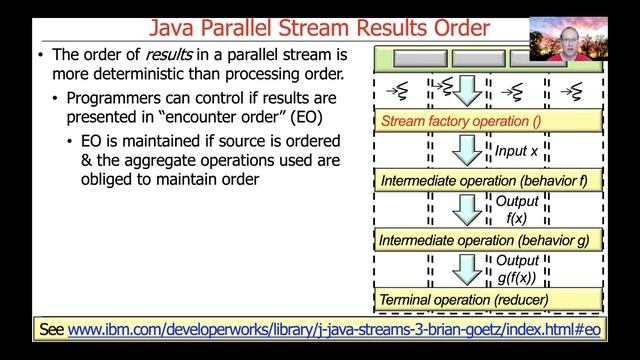 Java Parallel Stream Results Order

• The order of *results* in a parallel stream is more deterministic than processing order.

• Programmers can control if results are presented in "encounter order" (EO)

• EO is maintained if source is ordered & the aggregate operations used are obliged to maintain order

Stream factory operation ()

Input x

Intermediate operation (behavior f)

Output f(x)

Intermediate operation (behavior g)

Output g(f(x))

Terminal operation (reducer)

See www.ibm.com/developerworks/library/j-java-streams-3-brian-goetz/index.html#eo